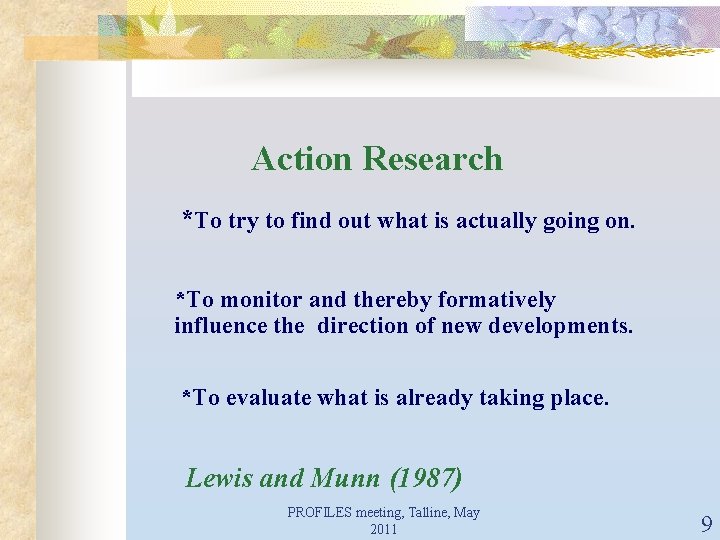 Action Research

*To try to find out what is actually going on.

*To monitor and thereby formatively influence the direction of new developments.

*To evaluate what is already taking place.

Lewis and Munn (1987)

PROFILES meeting, Talline, May 2011

9